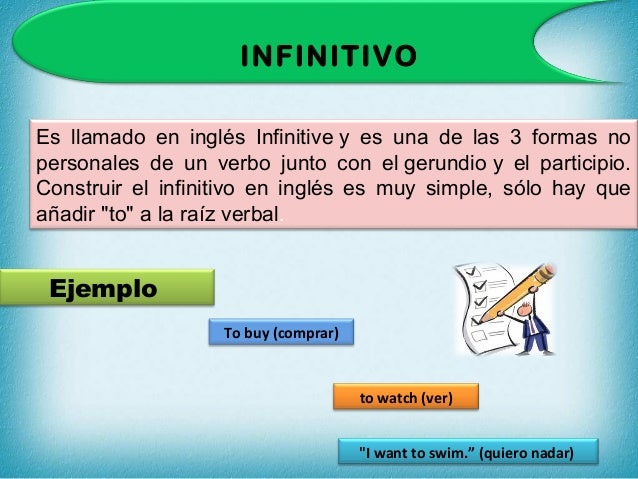 INFINITIVO

Es llamado en inglés Infinitive y es una de las 3 formas no personales de un verbo junto con el gerundio y el participio. Construir el infinitivo en inglés es muy simple, sólo hay que añadir "to" a la raíz verbal.

Ejemplo

To buy (comprar)

to watch (ver)

"I want to swim." (quiero nadar)